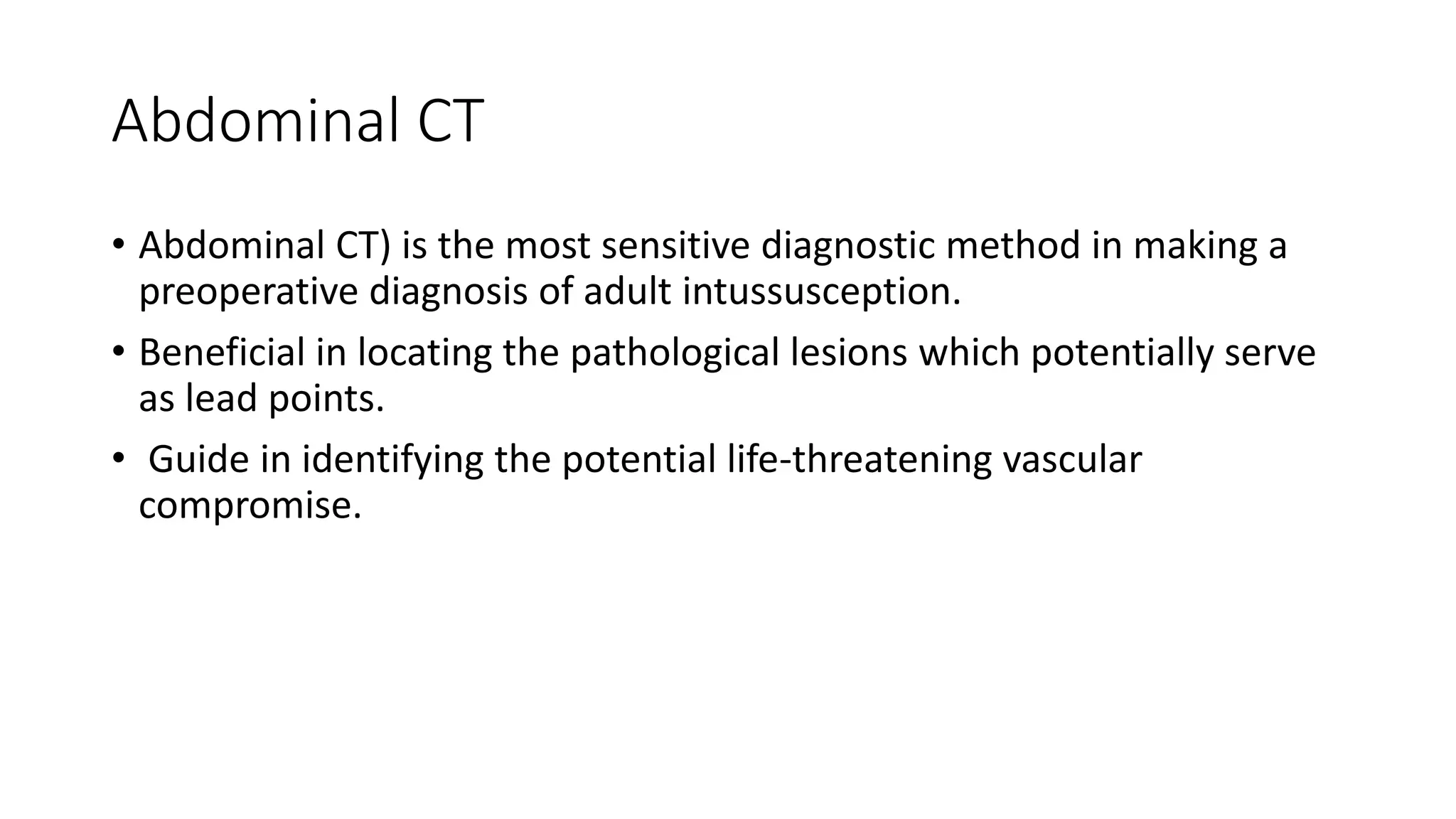 Abdominal CT

• Abdominal CT) is the most sensitive diagnostic method in making a preoperative diagnosis of adult intussusception.
• Beneficial in locating the pathological lesions which potentially serve as lead points.
• Guide in identifying the potential life-threatening vascular compromise.